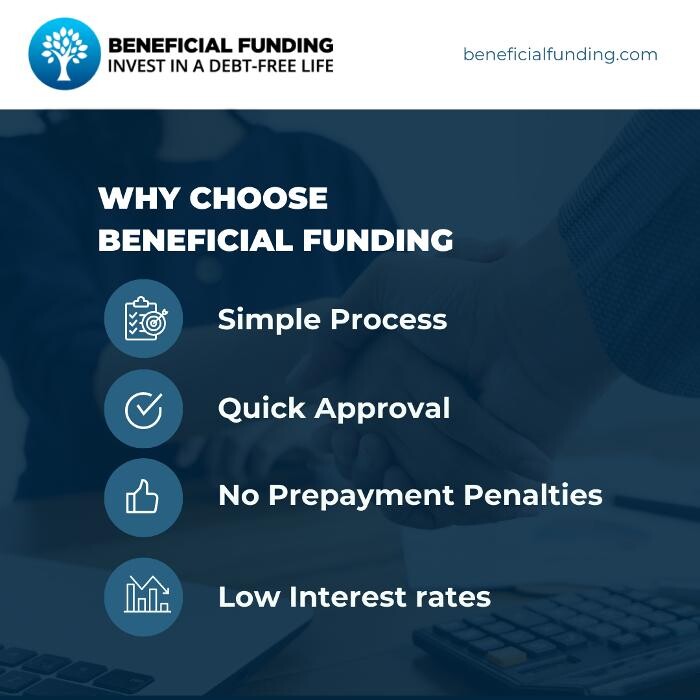 BENEFICIAL FUNDING
INVEST IN A DEBT-FREE LIFE

beneficialfunding.com

WHY CHOOSE
BENEFICIAL FUNDING

Simple Process

Quick Approval

No Prepayment Penalties

Low Interest rates